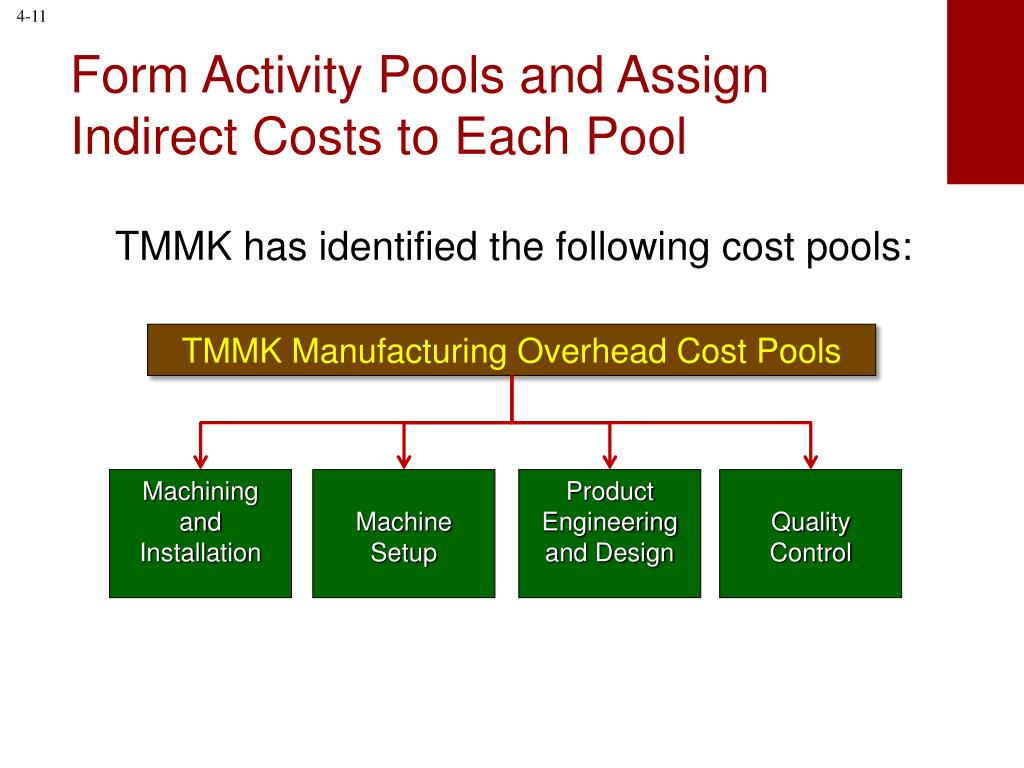 4-11

Form Activity Pools and Assign Indirect Costs to Each Pool

TMMK has identified the following cost pools:

TMMK Manufacturing Overhead Cost Pools

Machining and Installation

Machine Setup

Product Engineering and Design

Quality Control